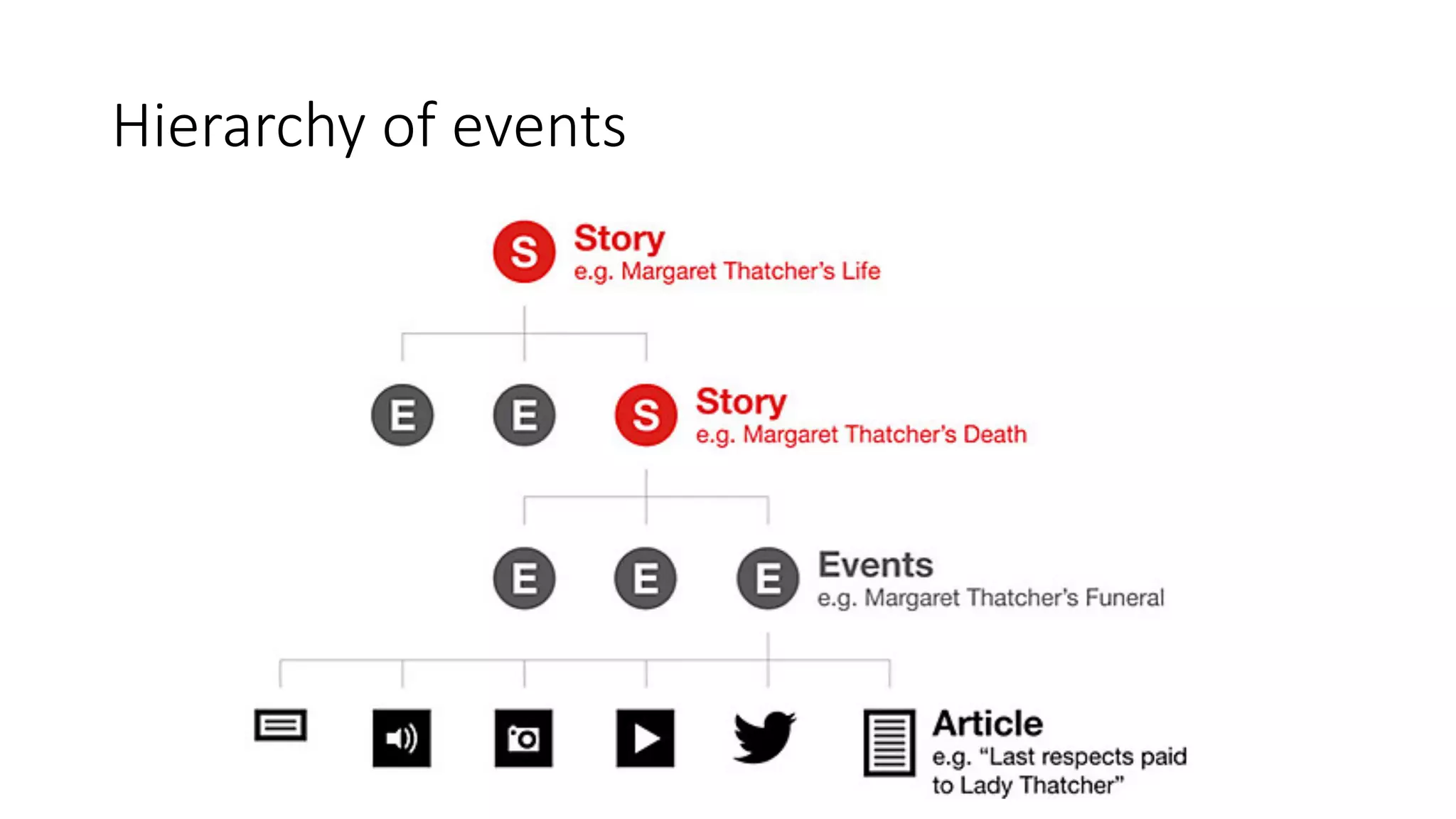 Hierarchy of events

S Story
e.g. Margaret Thatcher's Life

E E S Story
e.g. Margaret Thatcher's Death

E E E Events
e.g. Margaret Thatcher's Funeral

Article
e.g. "Last respects paid to Lady Thatcher"